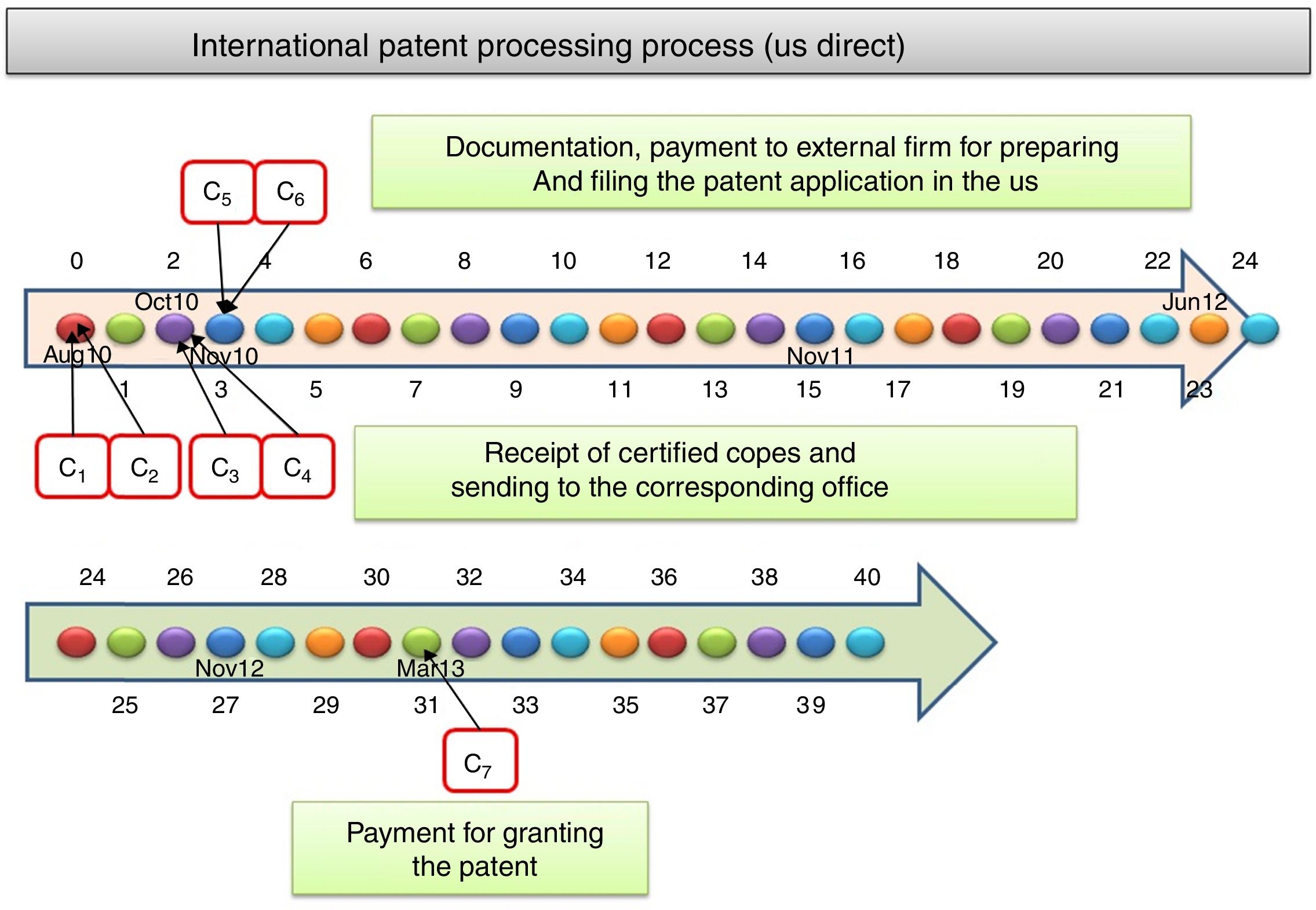 International patent processing process (us direct)

Documentation, payment to external firm for preparing And filing the patent application in the us

$C_5$ $C_6$

0 2 4 6 8 10 12 14 16 18 20 22 24

Oct10 Jun12

Aug10 Nov10 Nov11

1 3 5 7 9 11 13 15 17 19 21 23

$C_1$ $C_2$ $C_3$ $C_4$

Receipt of certified copes and sending to the corresponding office

24 26 28 30 32 34 36 38 40

Nov12 Mar13

25 27 29 31 33 35 37 39

$C_7$

Payment for granting the patent